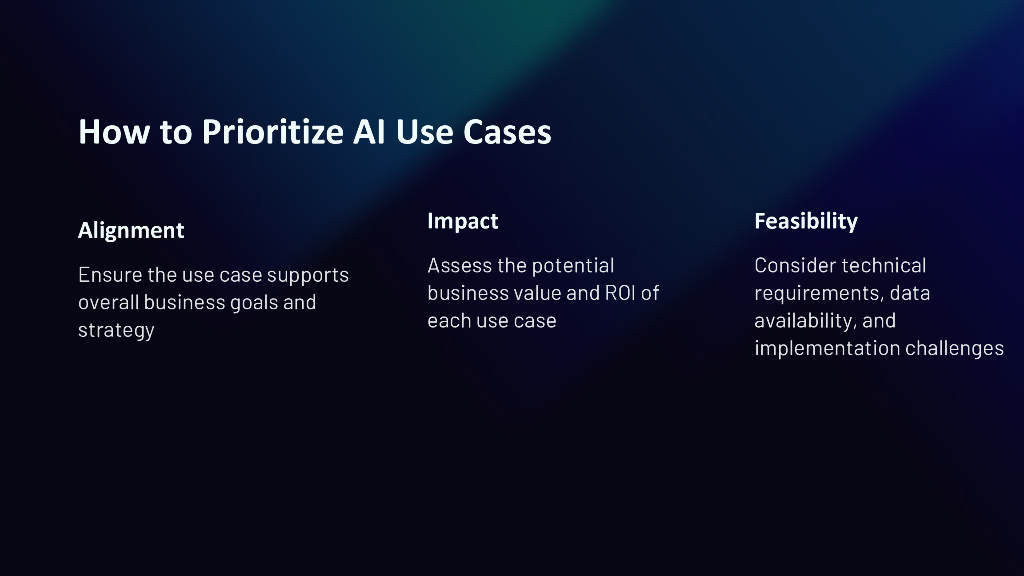 How to Prioritize AI Use Cases

Alignment

Ensure the use case supports overall business goals and strategy

Impact

Assess the potential business value and ROI of each use case

Feasibility

Consider technical requirements, data availability, and implementation challenges